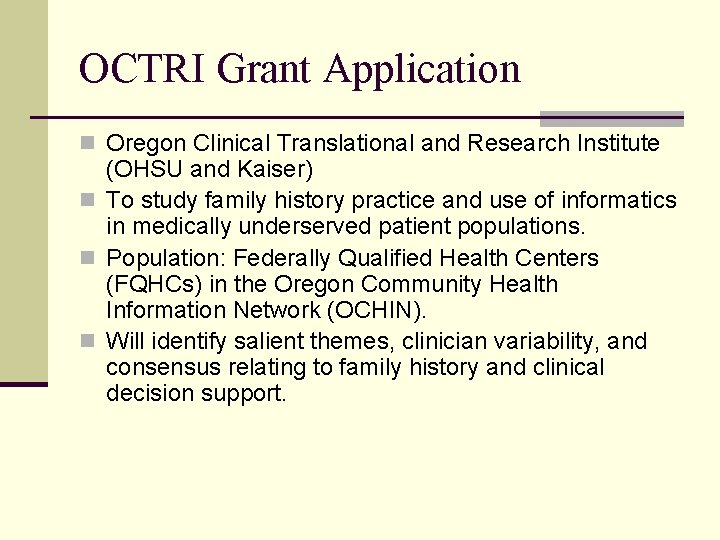 OCTRI Grant Application

- Oregon Clinical Translational and Research Institute (OHSU and Kaiser)
- To study family history practice and use of informatics in medically underserved patient populations.
- Population: Federally Qualified Health Centers (FQHCs) in the Oregon Community Health Information Network (OCHIN).
- Will identify salient themes, clinician variability, and consensus relating to family history and clinical decision support.